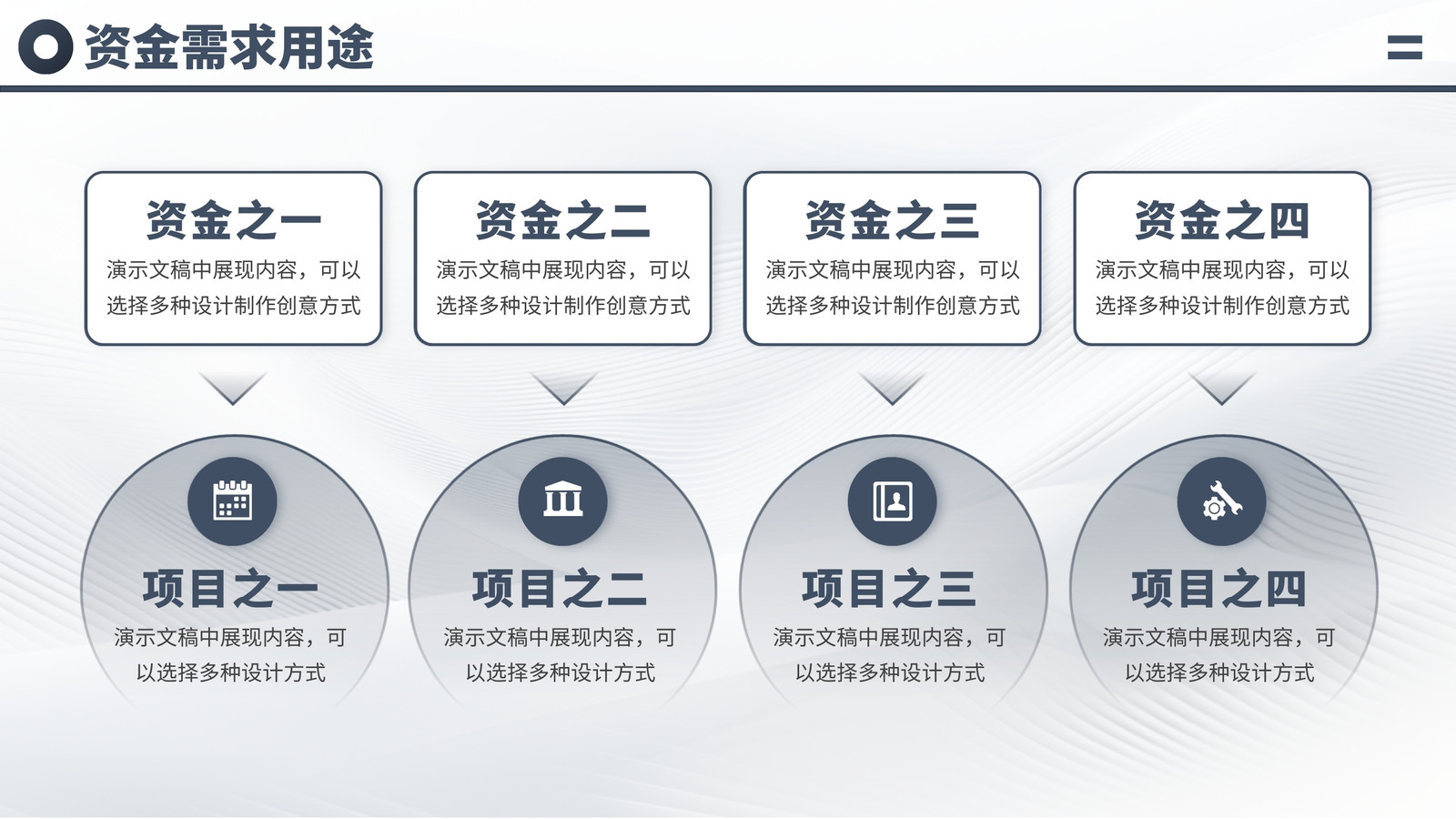 资金需求用途

资金之一
演示文稿中展现内容，可以选择多种设计制作创意方式

资金之二
演示文稿中展现内容，可以选择多种设计制作创意方式

资金之三
演示文稿中展现内容，可以选择多种设计制作创意方式

资金之四
演示文稿中展现内容，可以选择多种设计制作创意方式

项目之一
演示文稿中展现内容，可以选择多种设计方式

项目之二
演示文稿中展现内容，可以选择多种设计方式

项目之三
演示文稿中展现内容，可以选择多种设计方式

项目之四
演示文稿中展现内容，可以选择多种设计方式